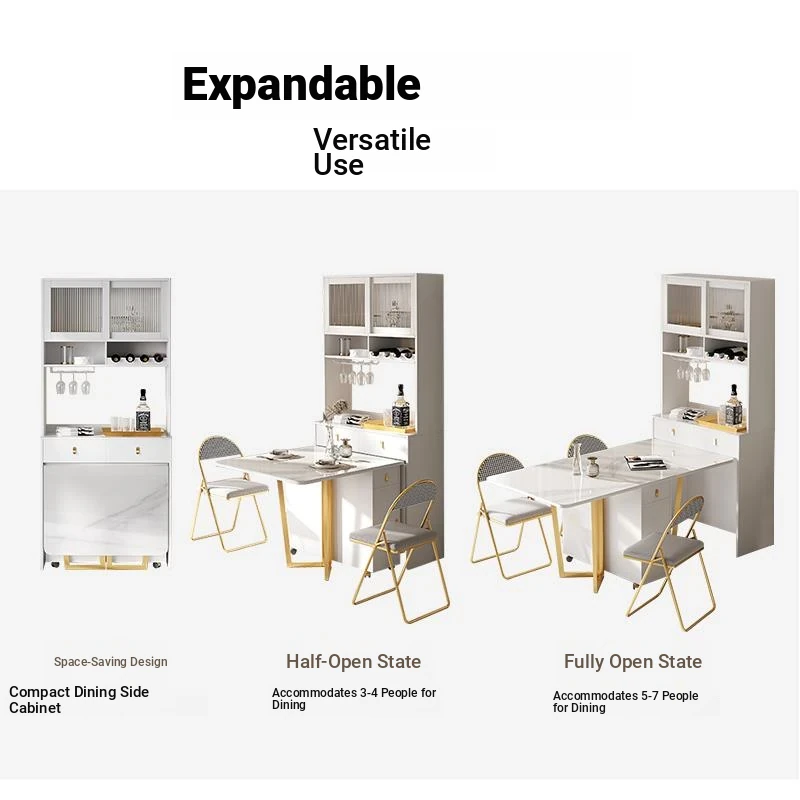 Expandable

Versatile Use

Space-Saving Design

Compact Dining Side Cabinet

Half-Open State

Accommodates 3-4 People for Dining

Fully Open State

Accommodates 5-7 People for Dining